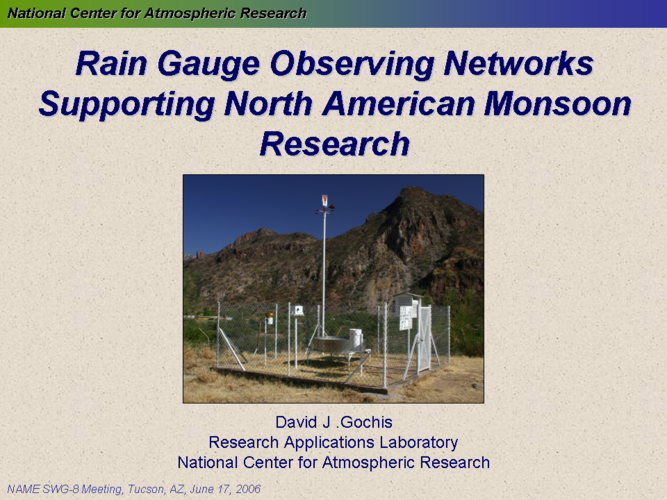 National Center for Atmospheric Research

Rain Gauge Observing Networks Supporting North American Monsoon Research

David J .Gochis
Research Applications Laboratory
National Center for Atmospheric Research

NAME SWG-8 Meeting, Tucson, AZ, June 17, 2006